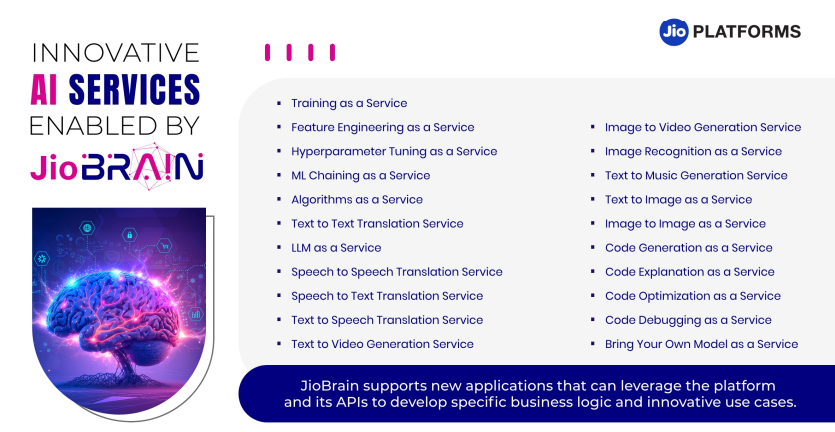 Jio PLATFORMS

INNOVATIVE
AI SERVICES
ENABLED BY
JioBRAIN

- Training as a Service
- Feature Engineering as a Service
- Hyperparameter Tuning as a Service
- ML Chaining as a Service
- Algorithms as a Service
- Text to Text Translation Service
- LLM as a Service
- Speech to Speech Translation Service
- Speech to Text Translation Service
- Text to Speech Translation Service
- Text to Video Generation Service

- Image to Video Generation Service
- Image Recognition as a Service
- Text to Music Generation Service
- Text to Image as a Service
- Image to Image as a Service
- Code Generation as a Service
- Code Explanation as a Service
- Code Optimization as a Service
- Code Debugging as a Service
- Bring Your Own Model as a Service

JioBrain supports new applications that can leverage the platform and its APIs to develop specific business logic and innovative use cases.